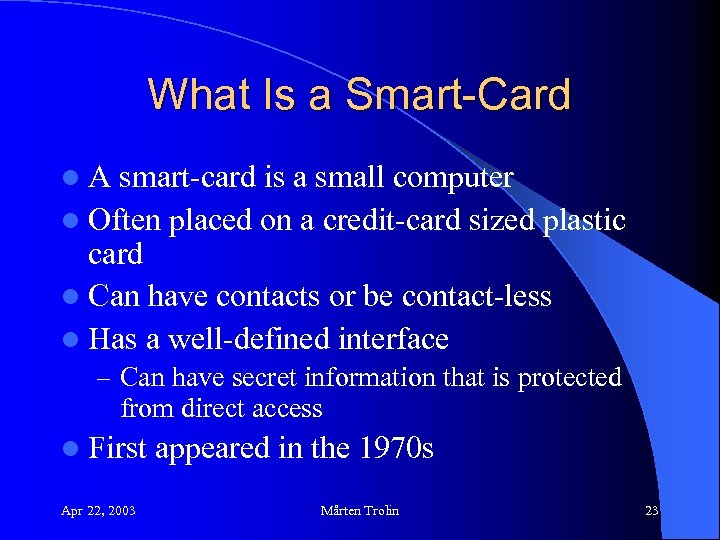 What Is a Smart-Card

- A smart-card is a small computer
- Often placed on a credit-card sized plastic card
- Can have contacts or be contact-less
- Has a well-defined interface
  – Can have secret information that is protected from direct access
- First appeared in the 1970s

Apr 22, 2003

Mårten Trolin

23